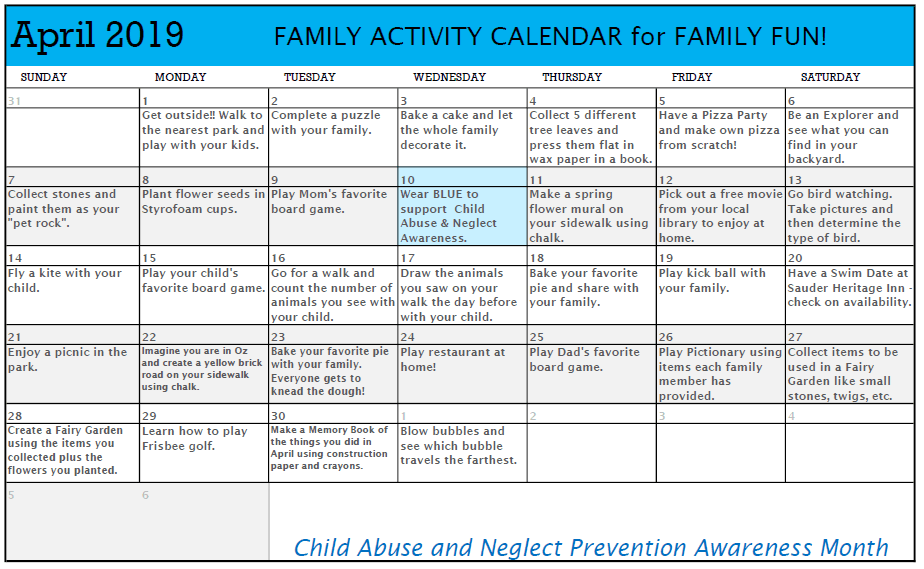 April 2019 FAMILY ACTIVITY CALENDAR for FAMILY FUN!

| SUNDAY | MONDAY | TUESDAY | WEDNESDAY | THURSDAY | FRIDAY | SATURDAY |
|---|---|---|---|---|---|---|
| 31 | 1 Get outside!! Walk to the nearest park and play with your kids. | 2 Complete a puzzle with your family. | 3 Bake a cake and let the whole family decorate it. | 4 Collect 5 different tree leaves and press them flat in wax paper in a book. | 5 Have a Pizza Party and make own pizza from scratch! | 6 Be an Explorer and see what you can find in your backyard. |
| 7 Collect stones and paint them as your "pet rock". | 8 Plant flower seeds in Styrofoam cups. | 9 Play Mom's favorite board game. | 10 Wear BLUE to support Child Abuse & Neglect Awareness. | 11 Make a spring flower mural on your sidewalk using chalk. | 12 Pick out a free movie from your local library to enjoy at home. | 13 Go bird watching. Take pictures and then determine the type of bird. |
| 14 Fly a kite with your child. | 15 Play your child's favorite board game. | 16 Go for a walk and count the number of animals you see with your child. | 17 Draw the animals you saw on your walk the day before with your child. | 18 Bake your favorite pie and share with your family. | 19 Play kick ball with your family. | 20 Have a Swim Date at Sauder Heritage Inn - check on availability. |
| 21 Enjoy a picnic in the park. | 22 Imagine you are in Oz and create a yellow brick road on your sidewalk using chalk. | 23 Bake your favorite pie with your family. Everyone gets to knead the dough! | 24 Play restaurant at home! | 25 Play Dad's favorite board game. | 26 Play Pictionary using items each family member has provided. | 27 Collect items to be used in a Fairy Garden like small stones, twigs, etc. |
| 28 Create a Fairy Garden using the items you collected plus the flowers you planted. | 29 Learn how to play Frisbee golf. | 30 Make a Memory Book of the things you did in April using construction paper and crayons. | 1 Blow bubbles and see which bubble travels the farthest. | 2 | 3 | 4 |
| 5 | 6 | | | | | |

Child Abuse and Neglect Prevention Awareness Month